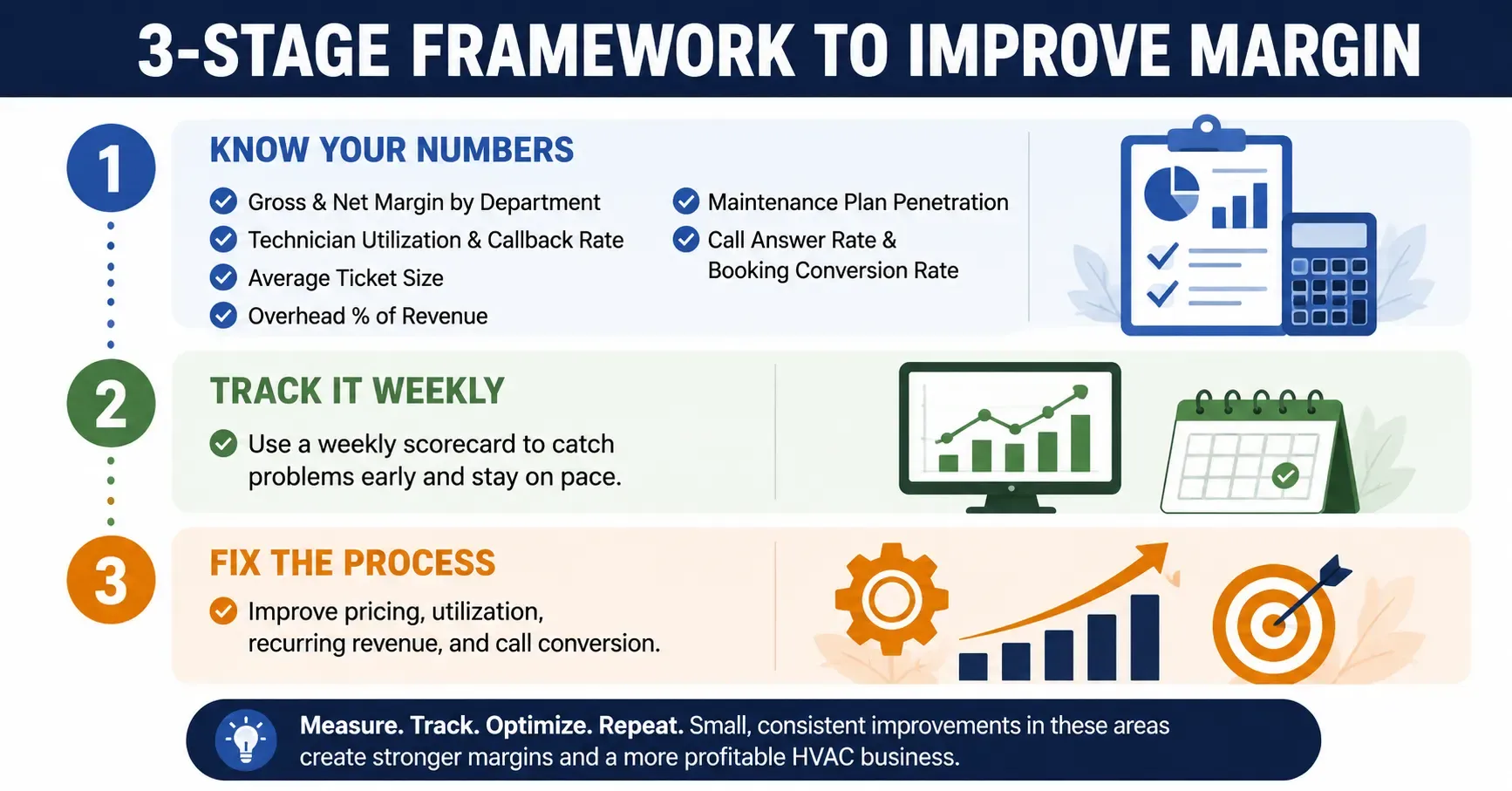 3-STAGE FRAMEWORK TO IMPROVE MARGIN

1

KNOW YOUR NUMBERS

Gross & Net Margin by Department
Technician Utilization & Callback Rate
Average Ticket Size
Overhead % of Revenue

Maintenance Plan Penetration
Call Answer Rate & Booking Conversion Rate

2

TRACK IT WEEKLY

Use a weekly scorecard to catch problems early and stay on pace.

3

FIX THE PROCESS

Improve pricing, utilization, recurring revenue, and call conversion.

Measure. Track. Optimize. Repeat. Small, consistent improvements in these areas create stronger margins and a more profitable HVAC business.